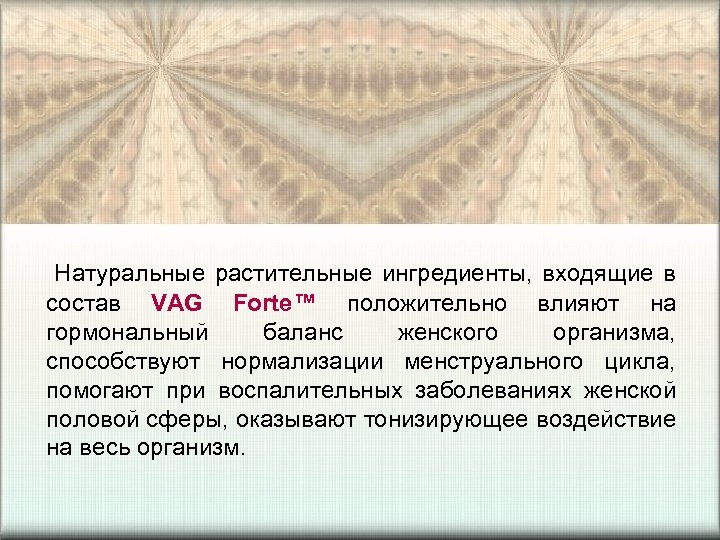 Натуральные растительные ингредиенты, входящие в состав VAG Forte™ положительно влияют на гормональный баланс женского организма, способствуют нормализации менструального цикла, помогают при воспалительных заболеваниях женской половой сферы, оказывают тонизирующее воздействие на весь организм.